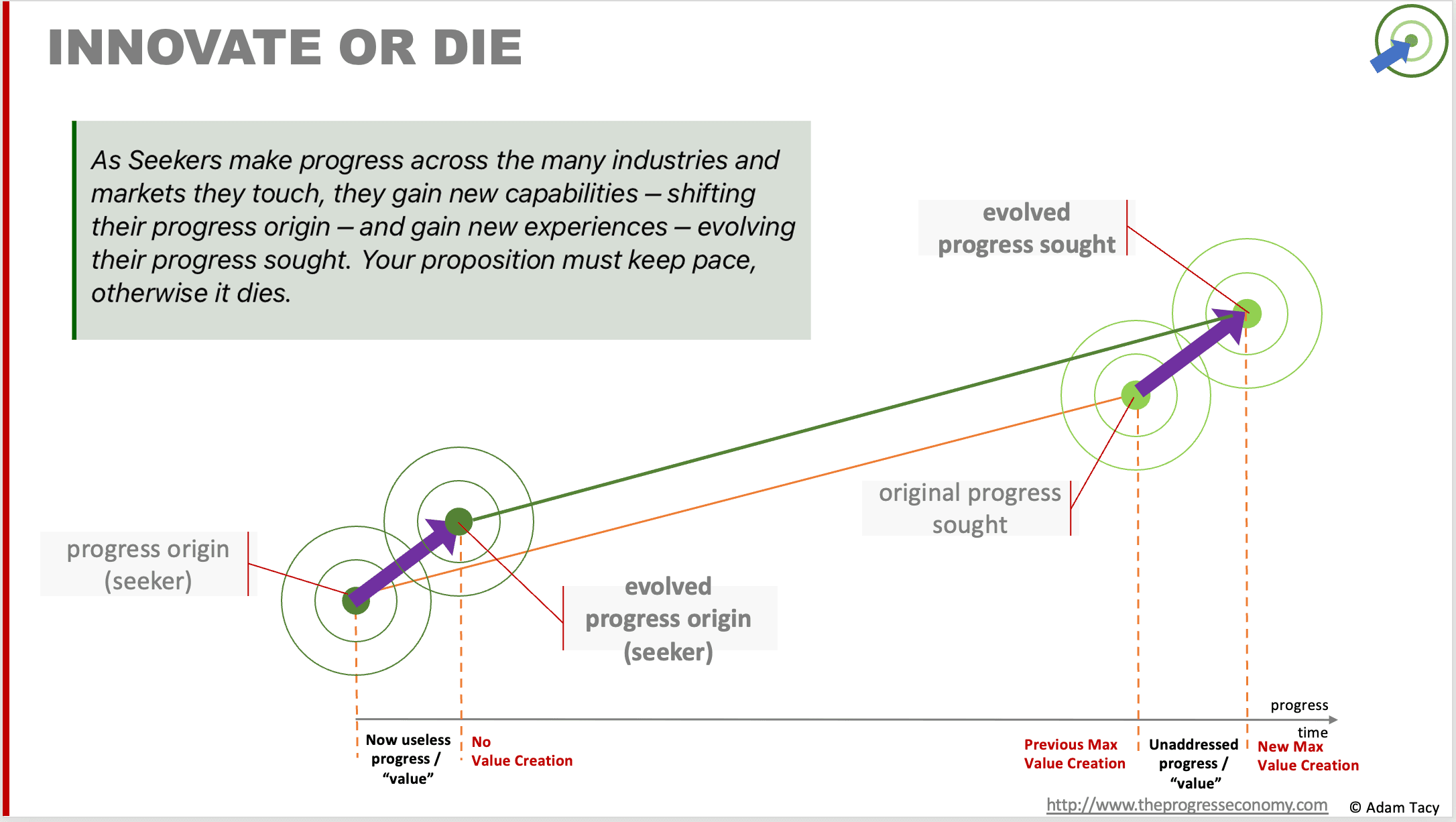 INNOVATE OR DIE

As Seekers make progress across the many industries and markets they touch, they gain new capabilities – shifting their progress origin – and gain new experiences – evolving their progress sought. Your proposition must keep pace, otherwise it dies.

evolved progress sought

original progress sought

progress origin (seeker)

evolved progress origin (seeker)

progress

time

Now useless progress / “value”

No Value Creation

Previous Max Value Creation

Unaddressed progress / “value”

New Max Value Creation

http://www.theprogresseconomy.com

© Adam Tacy